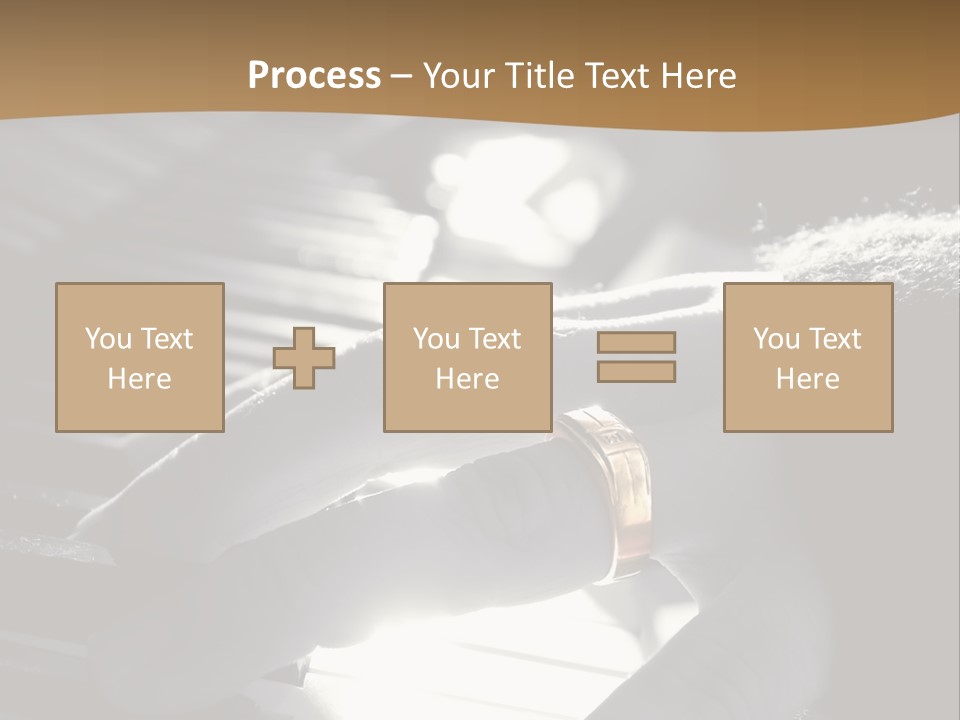 Process – Your Title Text Here

You Text Here

You Text Here

You Text Here